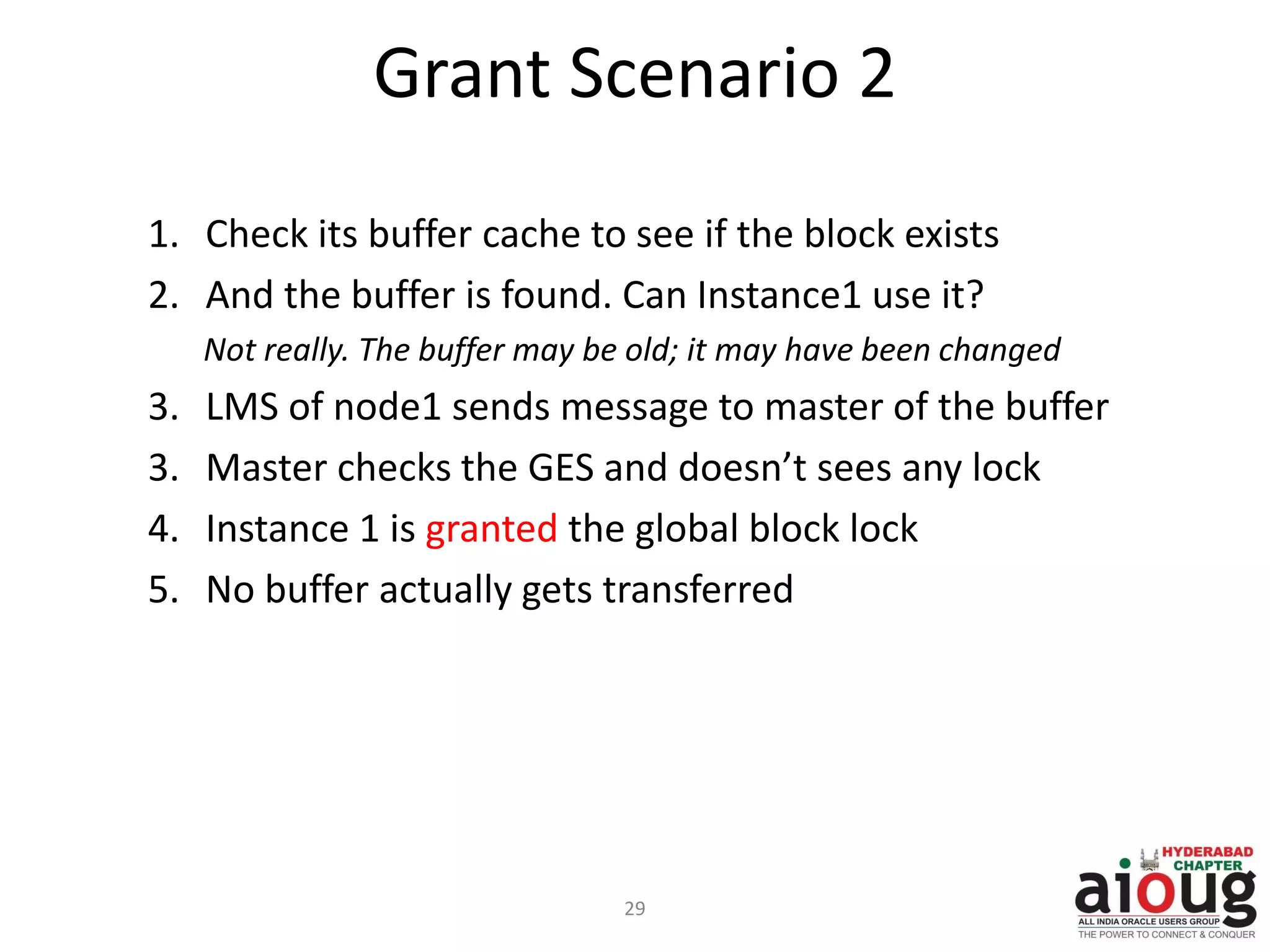 Grant Scenario 2

1. Check its buffer cache to see if the block exists
2. And the buffer is found. Can Instance1 use it?
Not really. The buffer may be old; it may have been changed
3. LMS of node1 sends message to master of the buffer
3. Master checks the GES and doesn't sees any lock
4. Instance 1 is granted the global block lock
5. No buffer actually gets transferred

29

HYDERABAD CHAPTER
aioug
ALL INDIA ORACLE USERS GROUP
THE POWER TO CONNECT & CONQUER